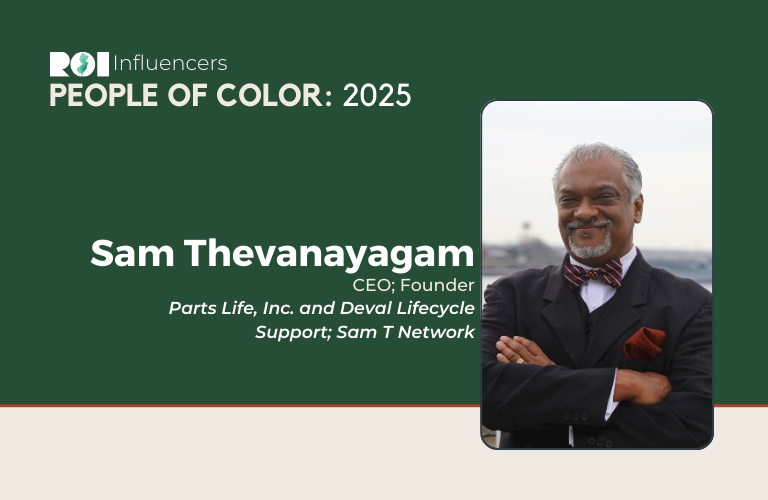 ROI Influencers
PEOPLE OF COLOR: 2025

Sam Thevanayagam
CEO; Founder
Parts Life, Inc. and Deval Lifecycle Support; Sam T Network